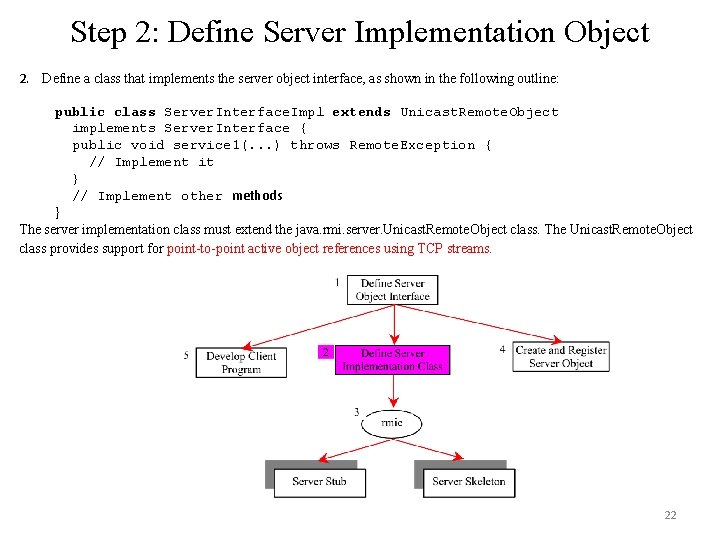 Step 2: Define Server Implementation Object

2. Define a class that implements the server object interface, as shown in the following outline:

public class ServerInterfaceImpl extends UnicastRemoteObject
  implements ServerInterface {
  public void service1(...) throws RemoteException {
    // Implement it
  }
  // Implement other methods
}

The server implementation class must extend the java.rmi.server.UnicastRemoteObject class. The UnicastRemoteObject class provides support for point-to-point active object references using TCP streams.

1 Define Server Object Interface

5 Develop Client Program

2 Define Server Implementation Class

4 Create and Register Server Object

3 rmic

Server Stub

Server Skeleton

22